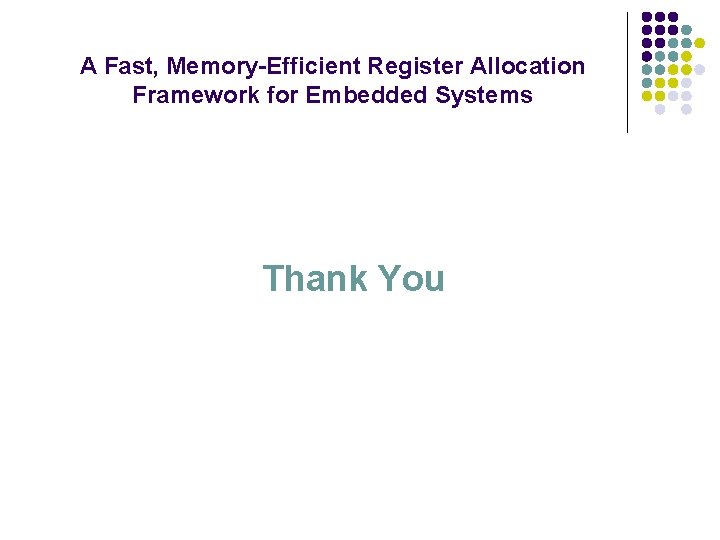 A Fast, Memory-Efficient Register Allocation Framework for Embedded Systems

Thank You